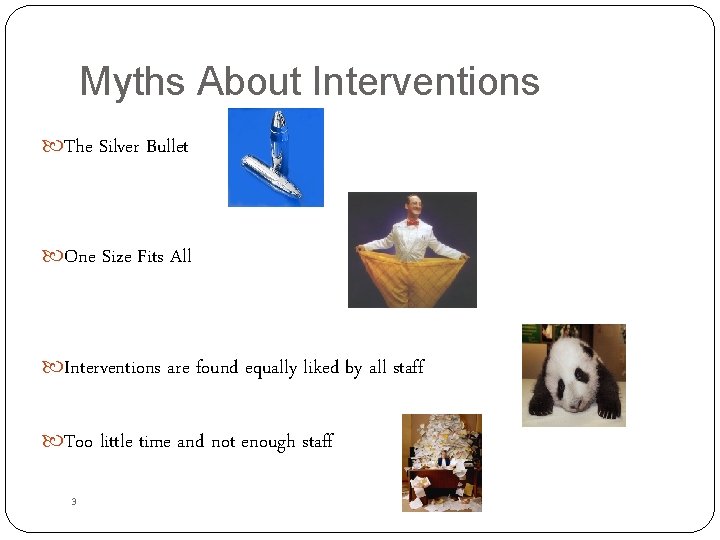 Myths About Interventions

The Silver Bullet

One Size Fits All

Interventions are found equally liked by all staff

Too little time and not enough staff

3